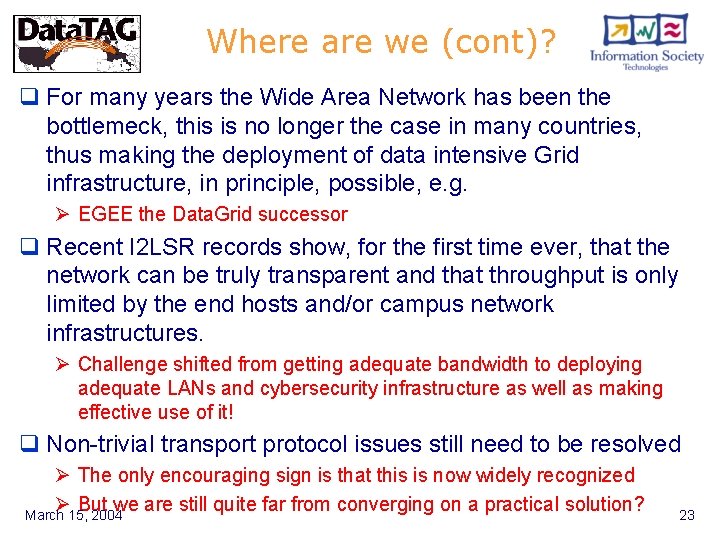 DataTAG

Where are we (cont)?

Information Society Technologies

❑ For many years the Wide Area Network has been the bottlemeck, this is no longer the case in many countries, thus making the deployment of data intensive Grid infrastructure, in principle, possible, e.g.

➢ EGEE the DataGrid successor

❑ Recent I2LSR records show, for the first time ever, that the network can be truly transparent and that throughput is only limited by the end hosts and/or campus network infrastructures.

➢ Challenge shifted from getting adequate bandwidth to deploying adequate LANs and cybersecurity infrastructure as well as making effective use of it!

❑ Non-trivial transport protocol issues still need to be resolved

➢ The only encouraging sign is that this is now widely recognized

➢ But we are still quite far from converging on a practical solution?

March 15, 2004

23